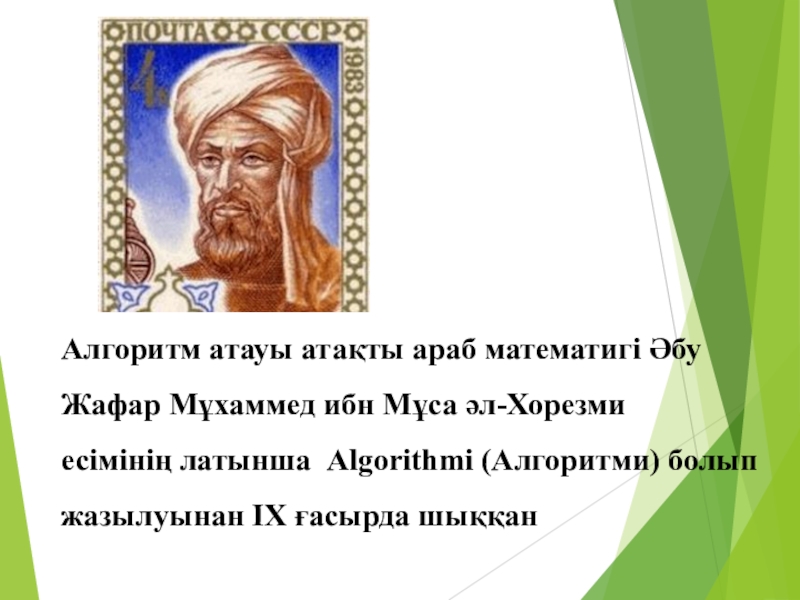 ПОЧТА СССР 1983 4к

Алгоритм атауы атақты араб математигі Әбу Жафар Мұхаммед ибн Мұса әл-Хорезми есімінің латынша Algorithmi (Алгоритми) болып жазылуынан IX ғасырда шыққан